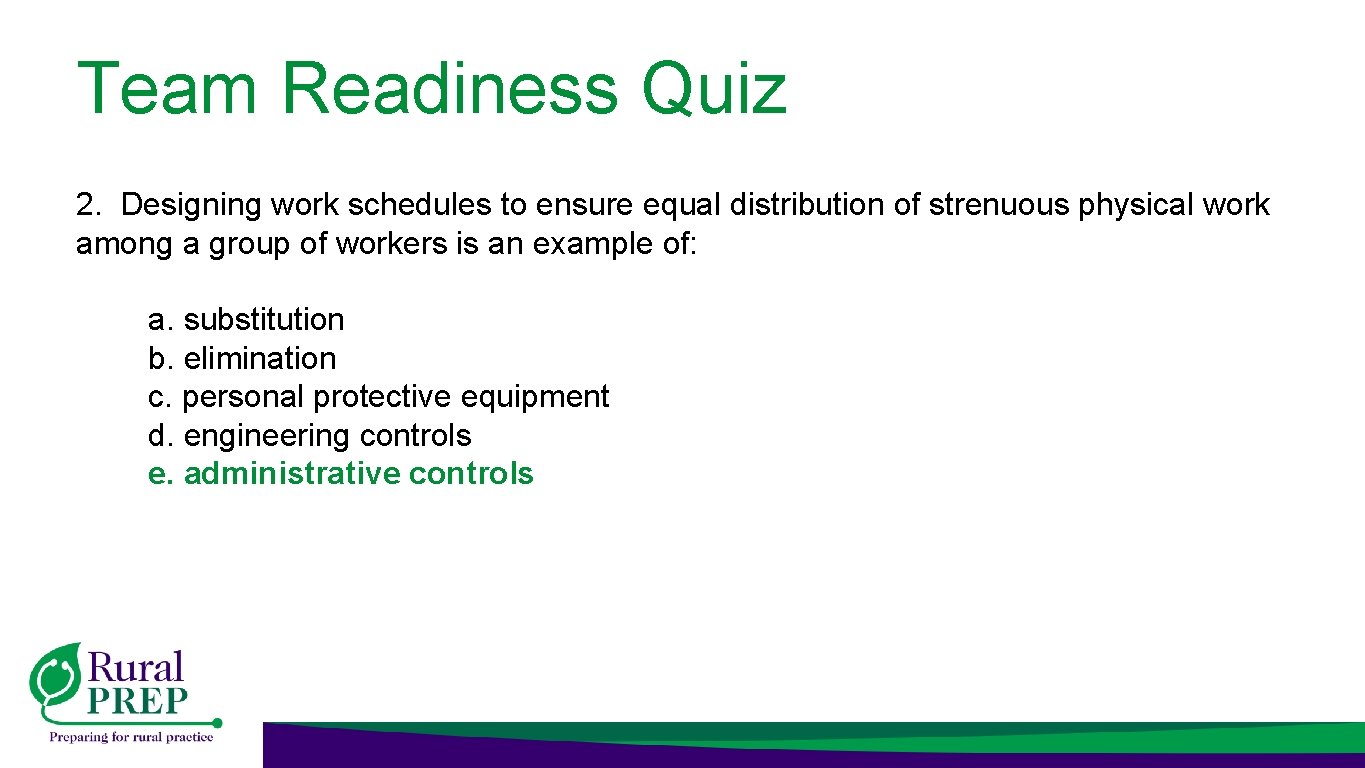 Team Readiness Quiz

2. Designing work schedules to ensure equal distribution of strenuous physical work among a group of workers is an example of:

a. substitution
b. elimination
c. personal protective equipment
d. engineering controls
e. administrative controls

Rural PREP
Preparing for rural practice